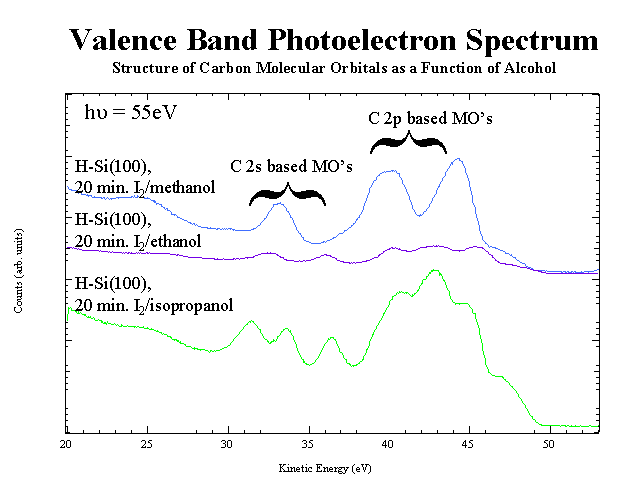 Valence Band Photoelectron Spectrum

Structure of Carbon Molecular Orbitals as a Function of Alcohol

hυ = 55eV

C 2p based MO's

C 2s based MO's

H-Si(100), 20 min. $I_2$/methanol

H-Si(100), 20 min. $I_2$/ethanol

H-Si(100), 20 min. $I_2$/isopropanol

Counts (arb. units)

20 25 30 35 40 45 50

Kinetic Energy (eV)